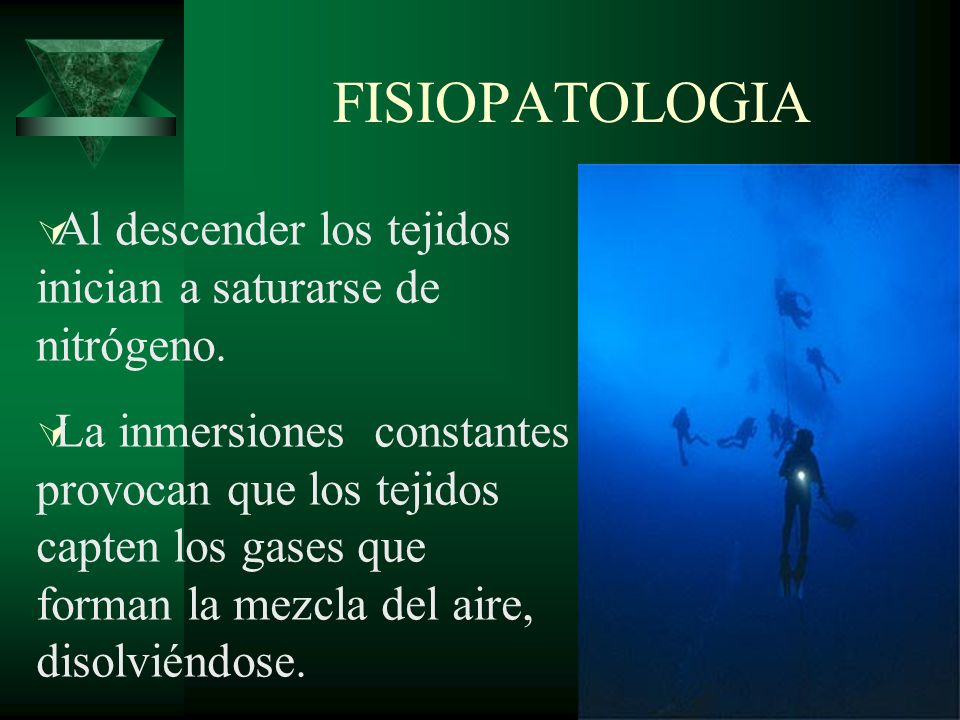 FISIOPATOLOGIA

Al descender los tejidos inician a saturarse de nitrógeno.

La inmersiones constantes provocan que los tejidos capten los gases que forman la mezcla del aire, disolviéndose.